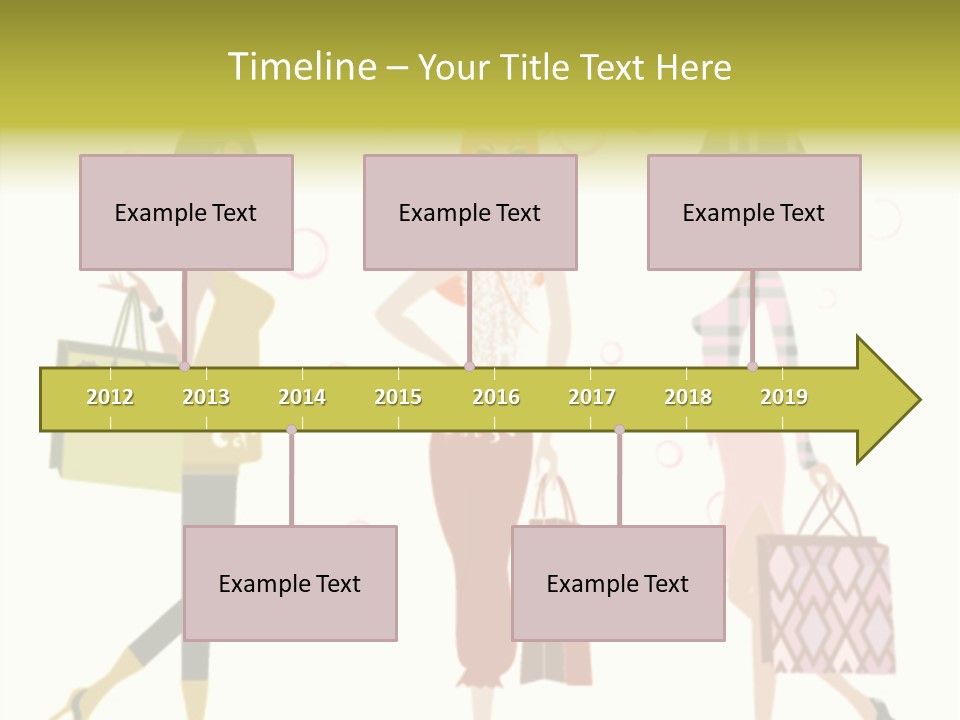 Timeline – Your Title Text Here

Example Text

Example Text

Example Text

2012 2013 2014 2015 2016 2017 2018 2019

Example Text

Example Text